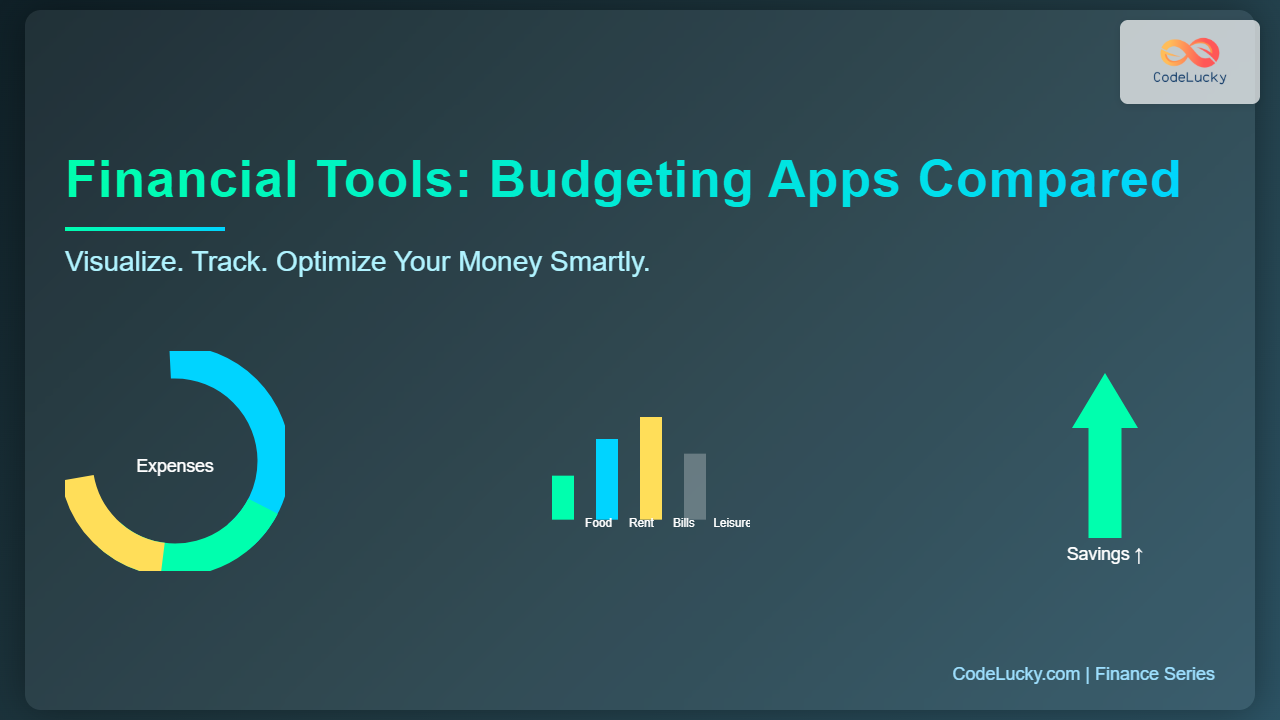 CodeLucky

Financial Tools: Budgeting Apps Compared

Visualize. Track. Optimize Your Money Smartly.

Expenses

Food Rent Bills Leisure

Savings ↑

CodeLucky.com | Finance Series